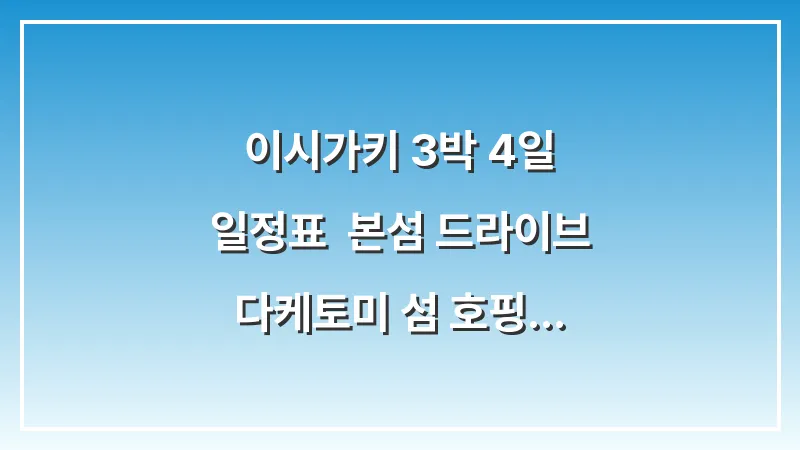 이시가키 3박 4일
일정표  본섬 드라이브
다케토미 섬 호핑...